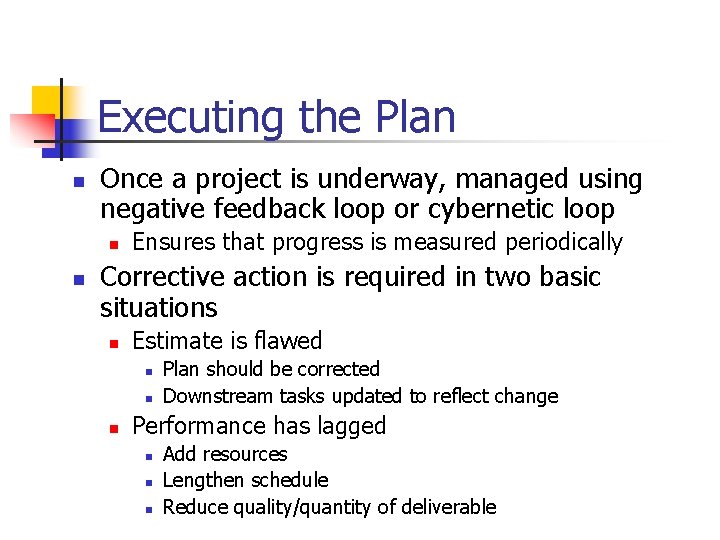 Executing the Plan

- Once a project is underway, managed using negative feedback loop or cybernetic loop
  - Ensures that progress is measured periodically
- Corrective action is required in two basic situations
  - Estimate is flawed
    - Plan should be corrected
    - Downstream tasks updated to reflect change
  - Performance has lagged
    - Add resources
    - Lengthen schedule
    - Reduce quality/quantity of deliverable